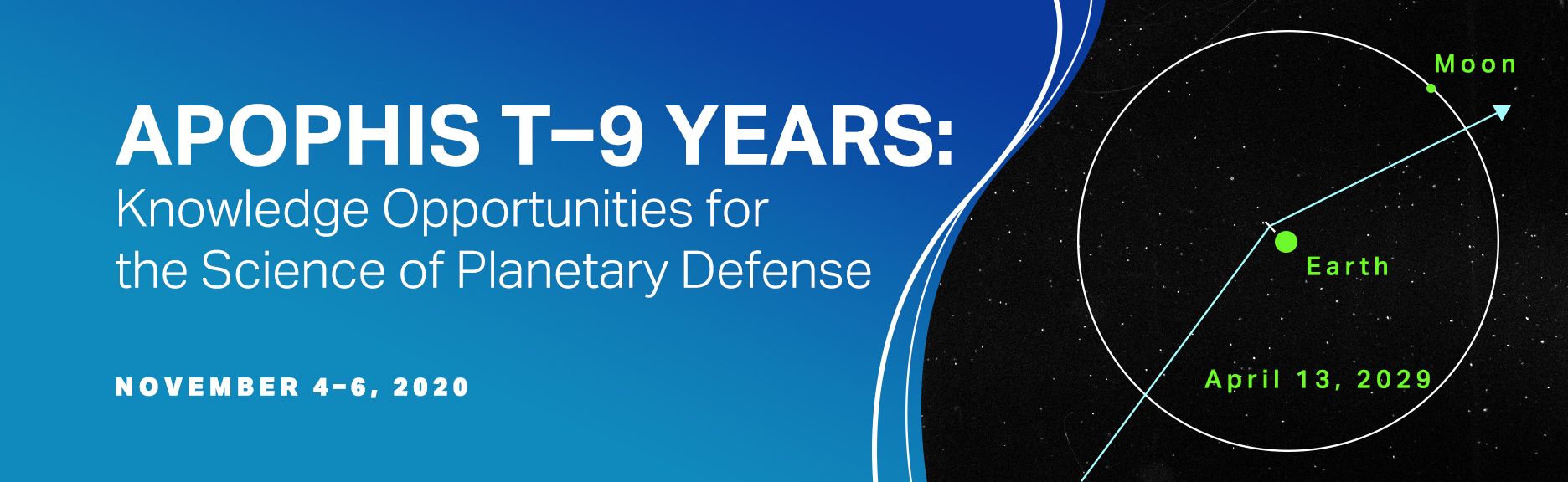 APOPHIS T–9 YEARS:
Knowledge Opportunities for the Science of Planetary Defense

NOVEMBER 4–6, 2020

Moon

Earth

April 13, 2029